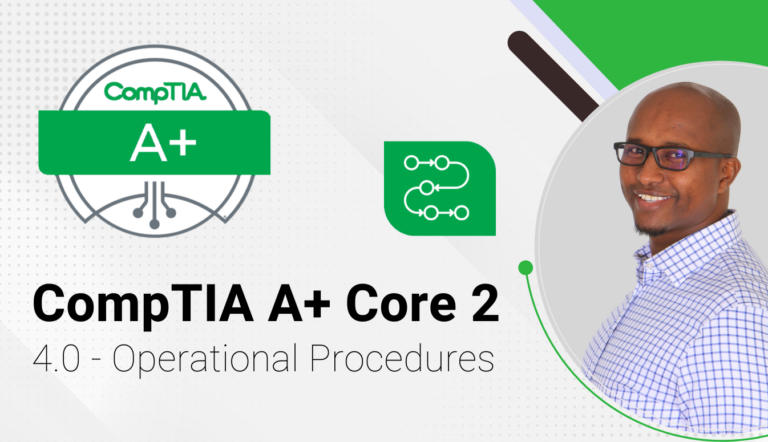 CompTIA
A+

CompTIA A+ Core 2
4.0 - Operational Procedures